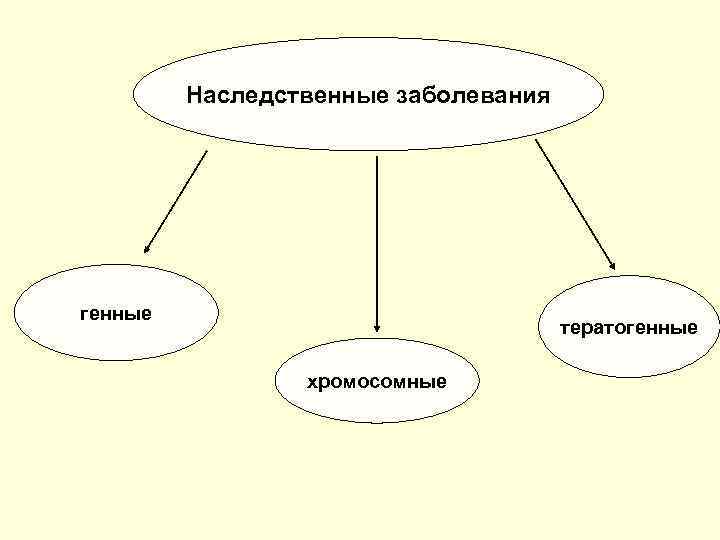 Наследственные заболевания

генные

хромосомные

тератогенные